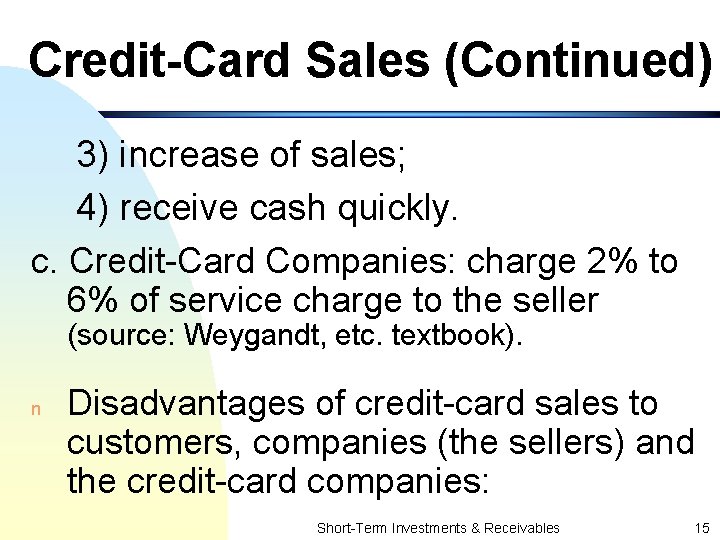 Credit-Card Sales (Continued)

3) increase of sales;

4) receive cash quickly.

c. Credit-Card Companies: charge 2% to 6% of service charge to the seller (source: Weygandt, etc. textbook).

n Disadvantages of credit-card sales to customers, companies (the sellers) and the credit-card companies:

Short-Term Investments & Receivables 15